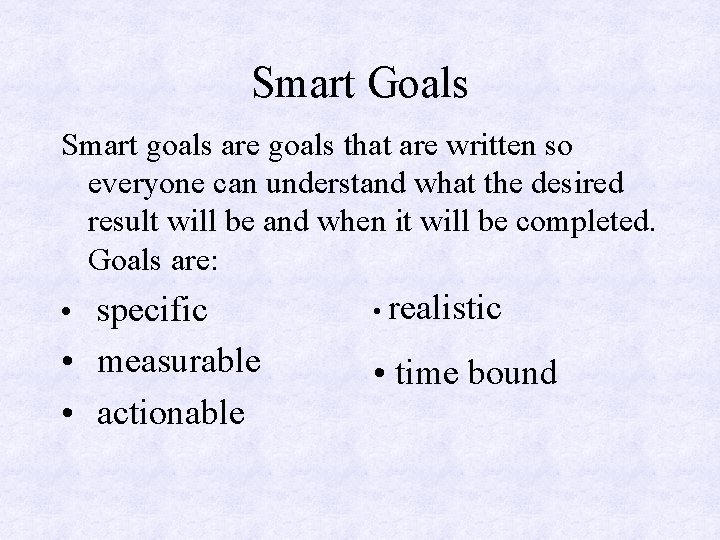 Smart Goals

Smart goals are goals that are written so everyone can understand what the desired result will be and when it will be completed. Goals are:

• specific
• measurable
• actionable

• realistic
• time bound